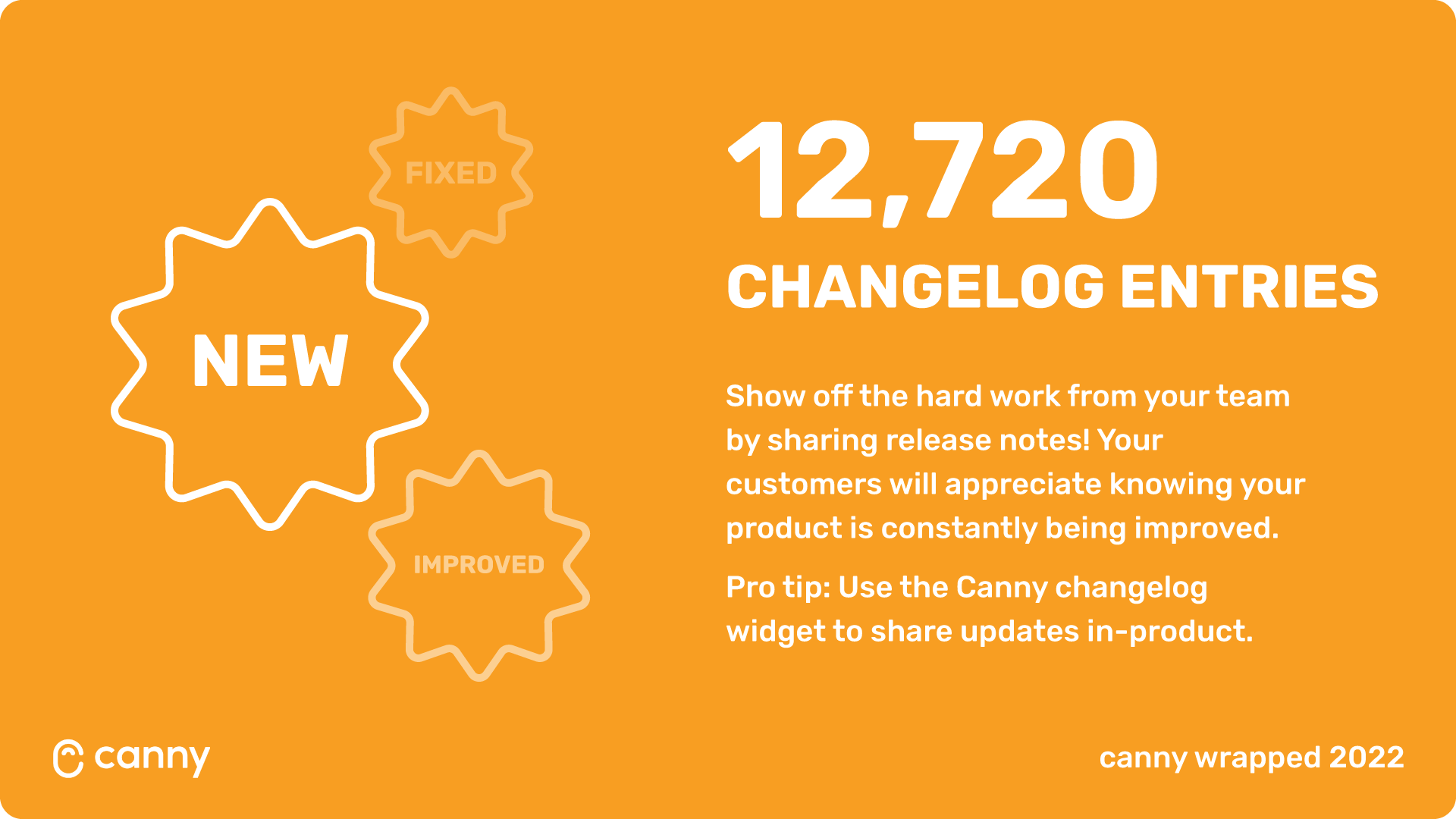 FIXED

NEW

IMPROVED

12,720

CHANGELOG ENTRIES

Show off the hard work from your team by sharing release notes! Your customers will appreciate knowing your product is constantly being improved.

Pro tip: Use the Canny changelog widget to share updates in-product.

canny

canny wrapped 2022